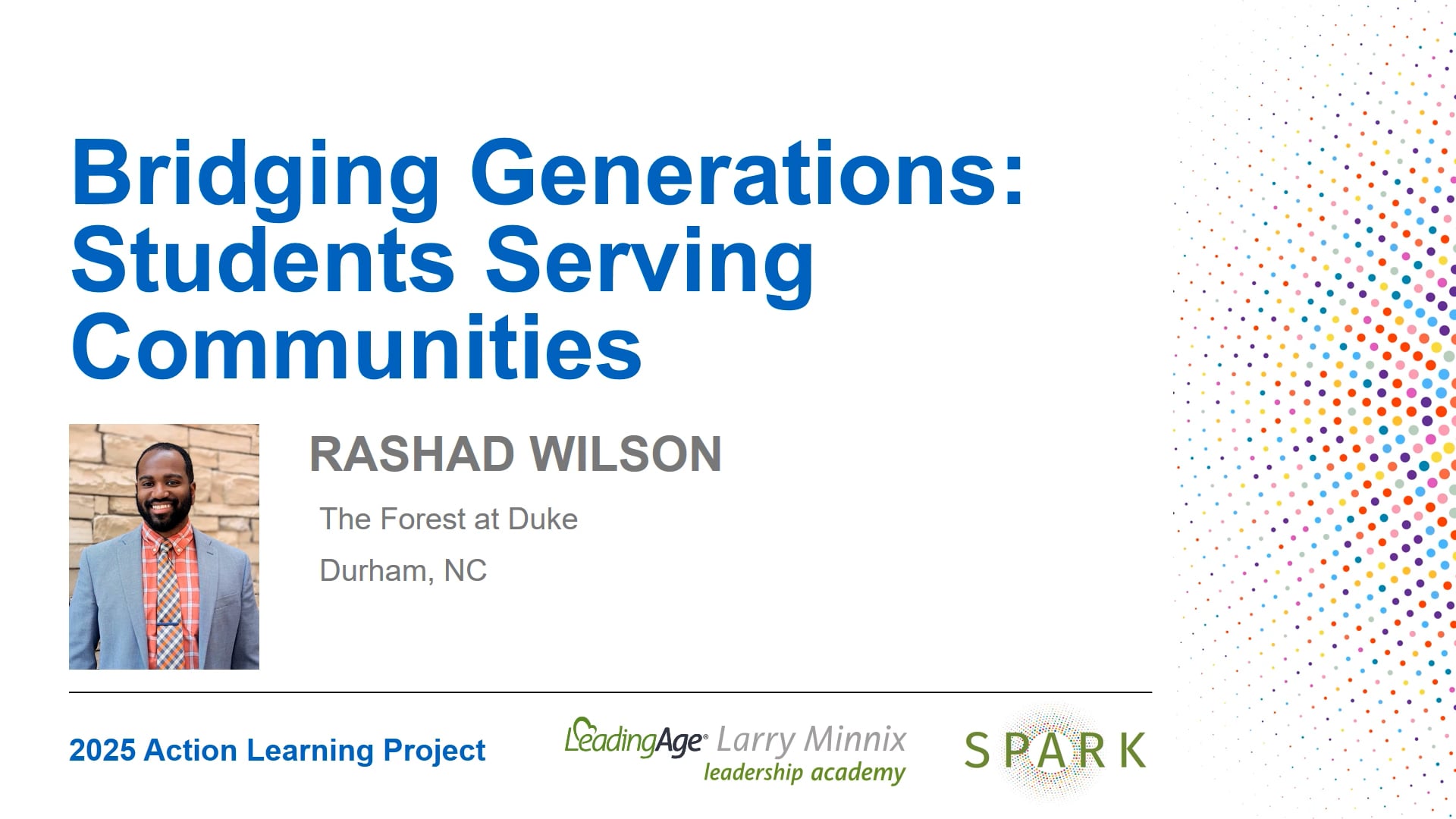 Bridging Generations: Students Serving Communities

RASHAD WILSON

The Forest at Duke

Durham, NC

2025 Action Learning Project

LeadingAge® Larry Minnix leadership academy

SPARK